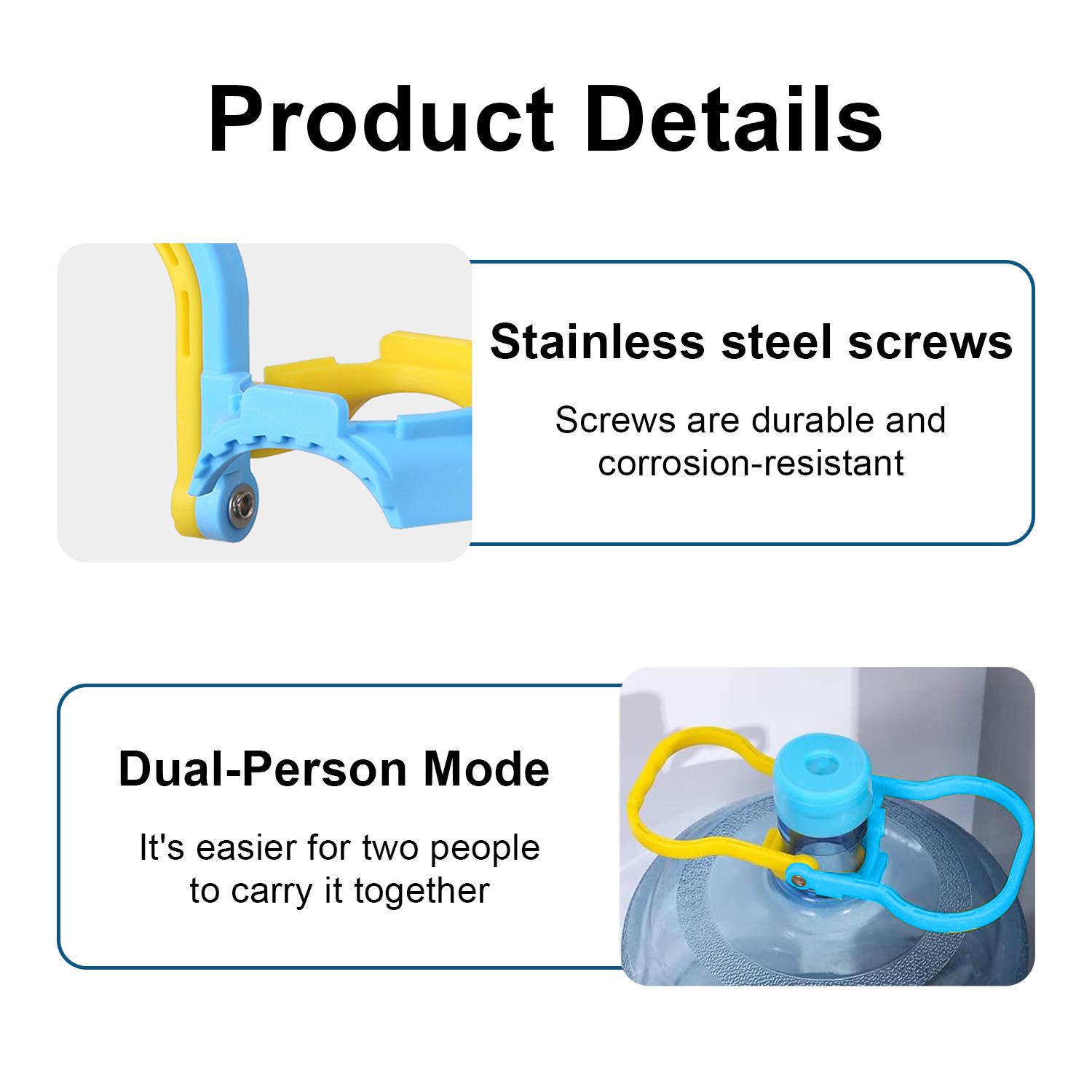 Product Details

Stainless steel screws

Screws are durable and corrosion-resistant

Dual-Person Mode

It's easier for two people to carry it together